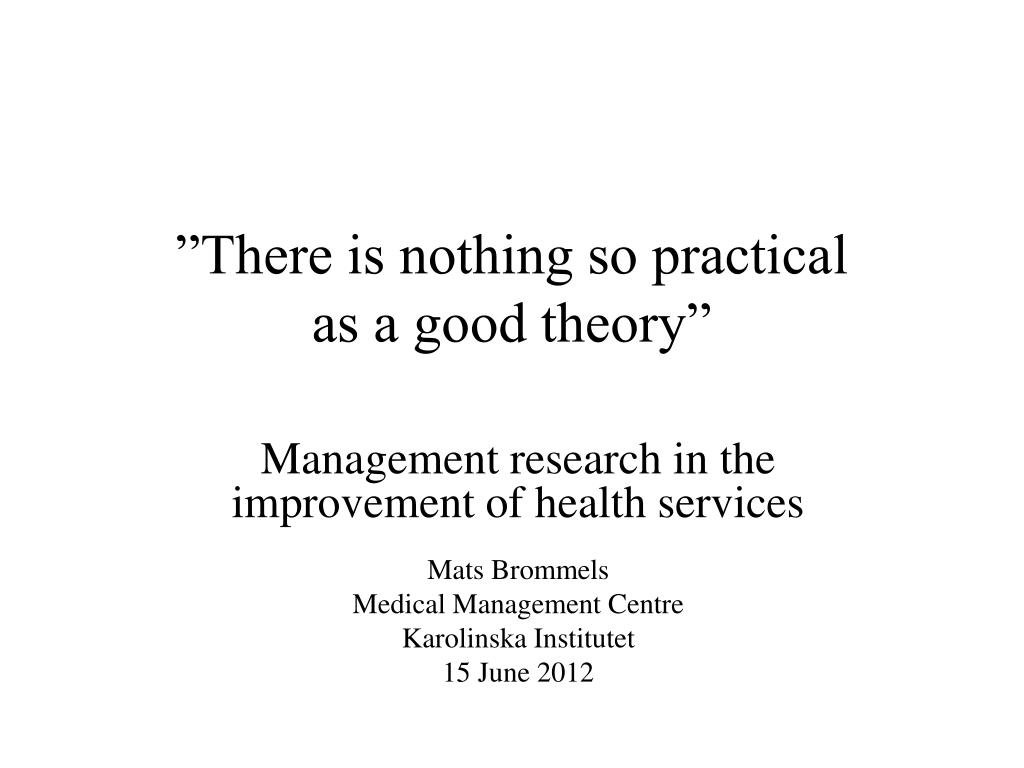 ”There is nothing so practical as a good theory”

Management research in the improvement of health services

Mats Brommels
Medical Management Centre
Karolinska Institutet
15 June 2012